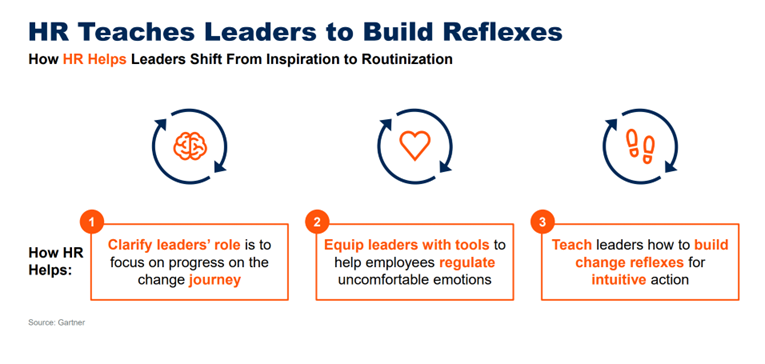 HR Teaches Leaders to Build Reflexes

How HR Helps Leaders Shift From Inspiration to Routinization

How HR Helps:

1
Clarify leaders' role is to focus on progress on the change journey

2
Equip leaders with tools to help employees regulate uncomfortable emotions

3
Teach leaders how to build change reflexes for intuitive action

Source: Gartner